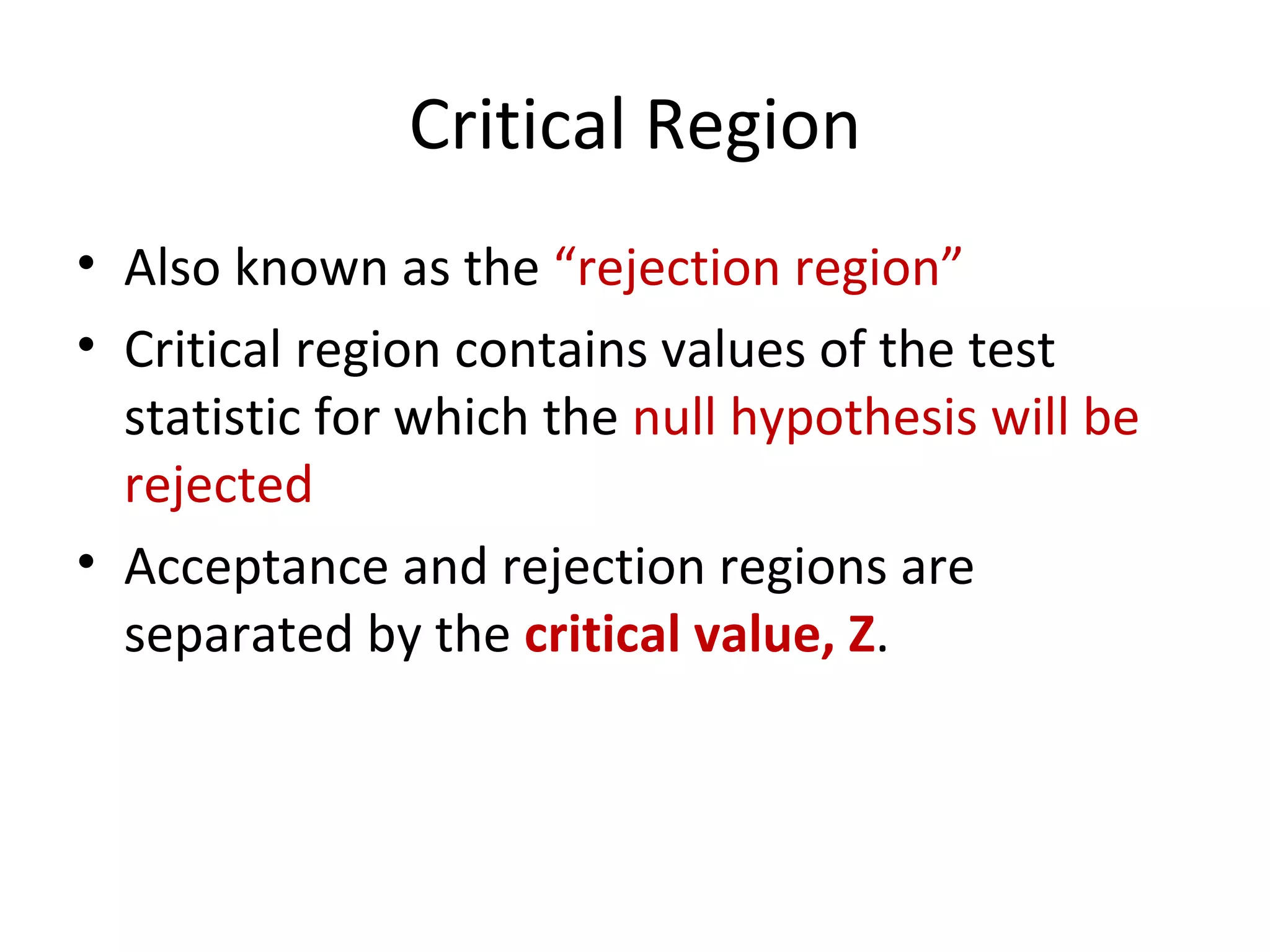 Critical Region

• Also known as the “rejection region”

• Critical region contains values of the test statistic for which the null hypothesis will be rejected

• Acceptance and rejection regions are separated by the critical value, Z.